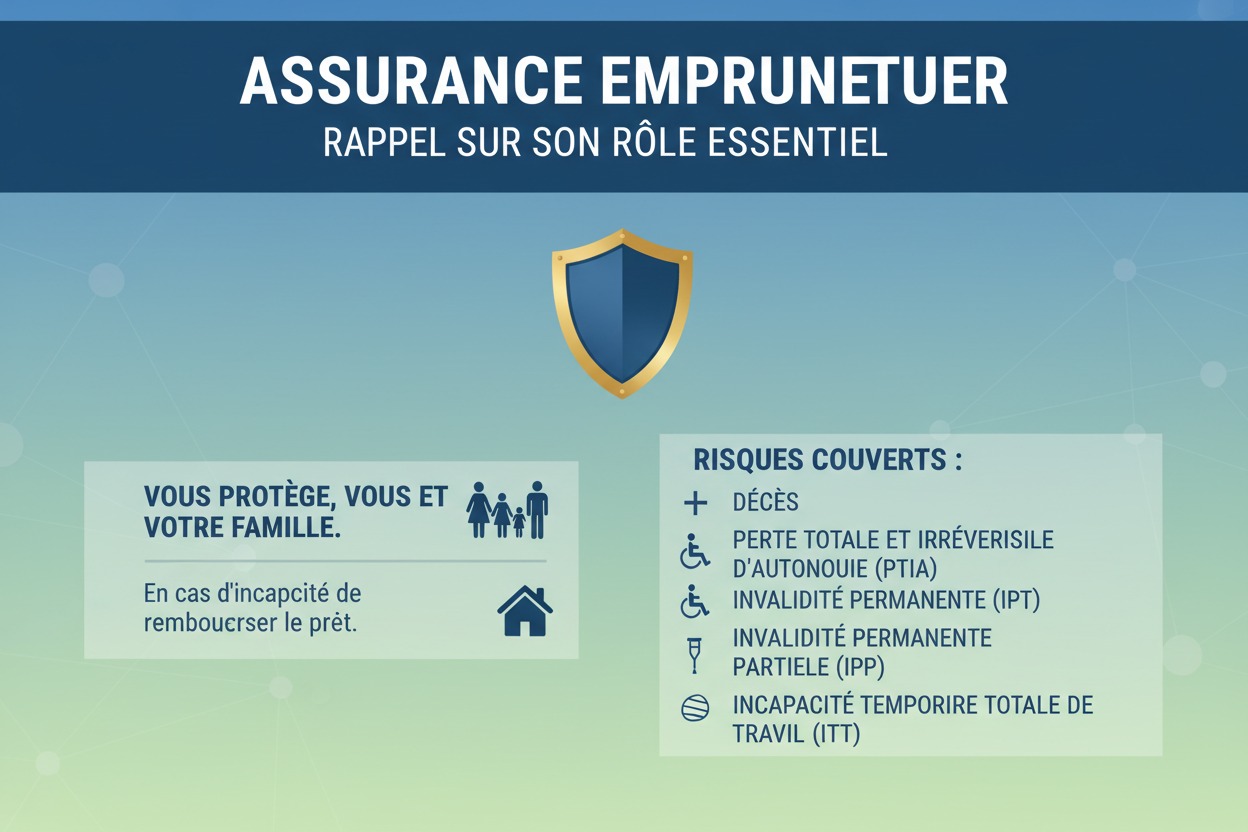 ASSURANCE EMPRUNETUER
RAPPEL SUR SON RÔLE ESSENTIEL

VOUS PROTÈGE, VOUS ET VOTRE FAMILLE.

En cas d'incapcité de rembouerser le prêt.

RISQUES COUVERTS :

DÉCÈS

PERTE TOTALE ET IRRÉVERISILE D'AUTONOUIE (PTIA)

INVALIDITÉ PERMANENTE (IPT)

INVALIDITÉ PERMANENTE PARTIELE (IPP)

INCAPACITÉ TEMPORIRE TOTALE DE TRAVIL (ITT)